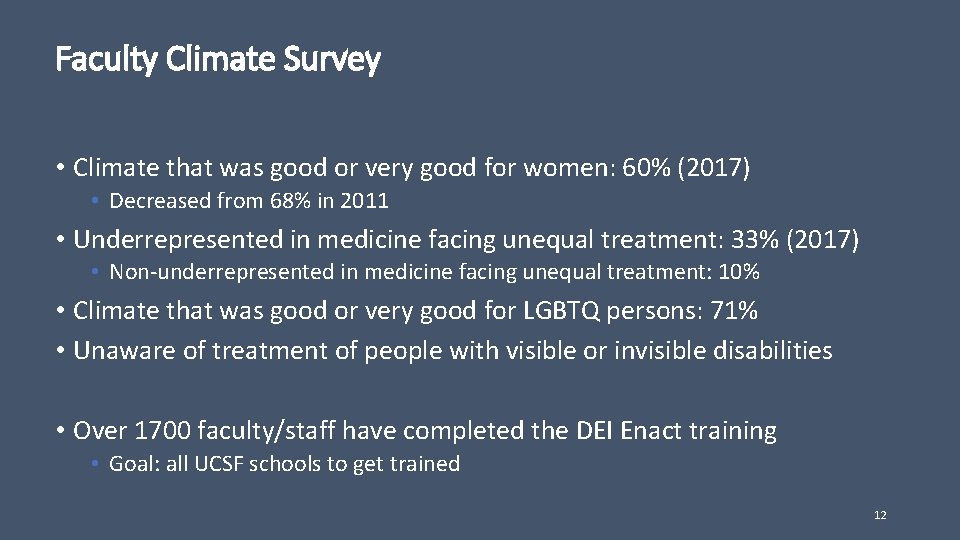 Faculty Climate Survey

• Climate that was good or very good for women: 60% (2017)
  • Decreased from 68% in 2011
• Underrepresented in medicine facing unequal treatment: 33% (2017)
  • Non-underrepresented in medicine facing unequal treatment: 10%
• Climate that was good or very good for LGBTQ persons: 71%
• Unaware of treatment of people with visible or invisible disabilities

• Over 1700 faculty/staff have completed the DEI Enact training
  • Goal: all UCSF schools to get trained

12